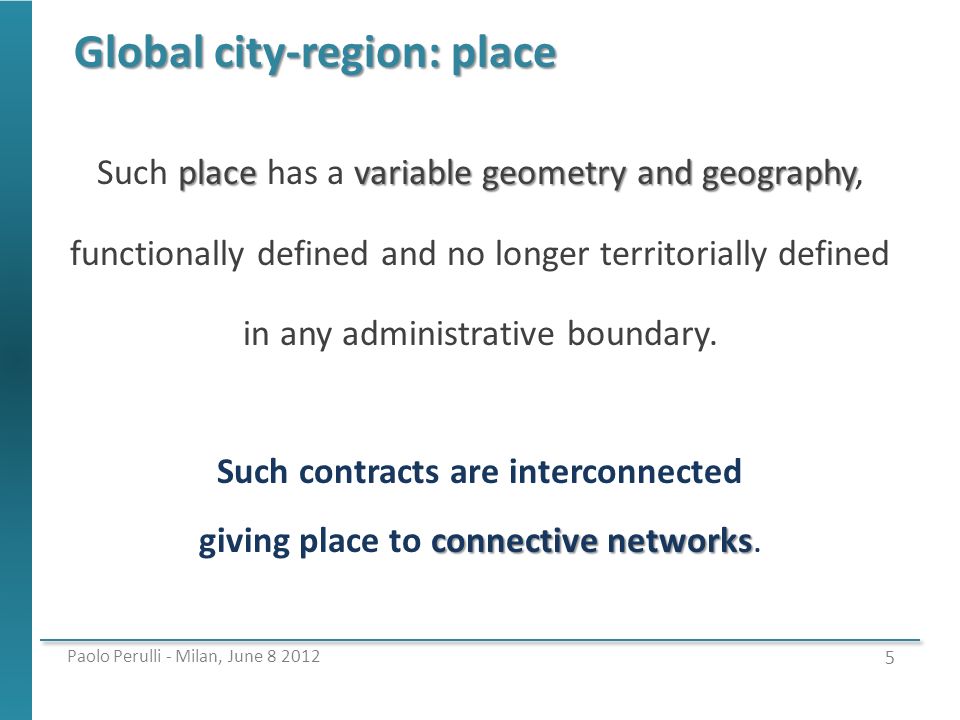 Global city-region: place

Such place has a variable geometry and geography, functionally defined and no longer territorially defined in any administrative boundary.

Such contracts are interconnected giving place to connective networks.

Paolo Perulli - Milan, June 8 2012

5